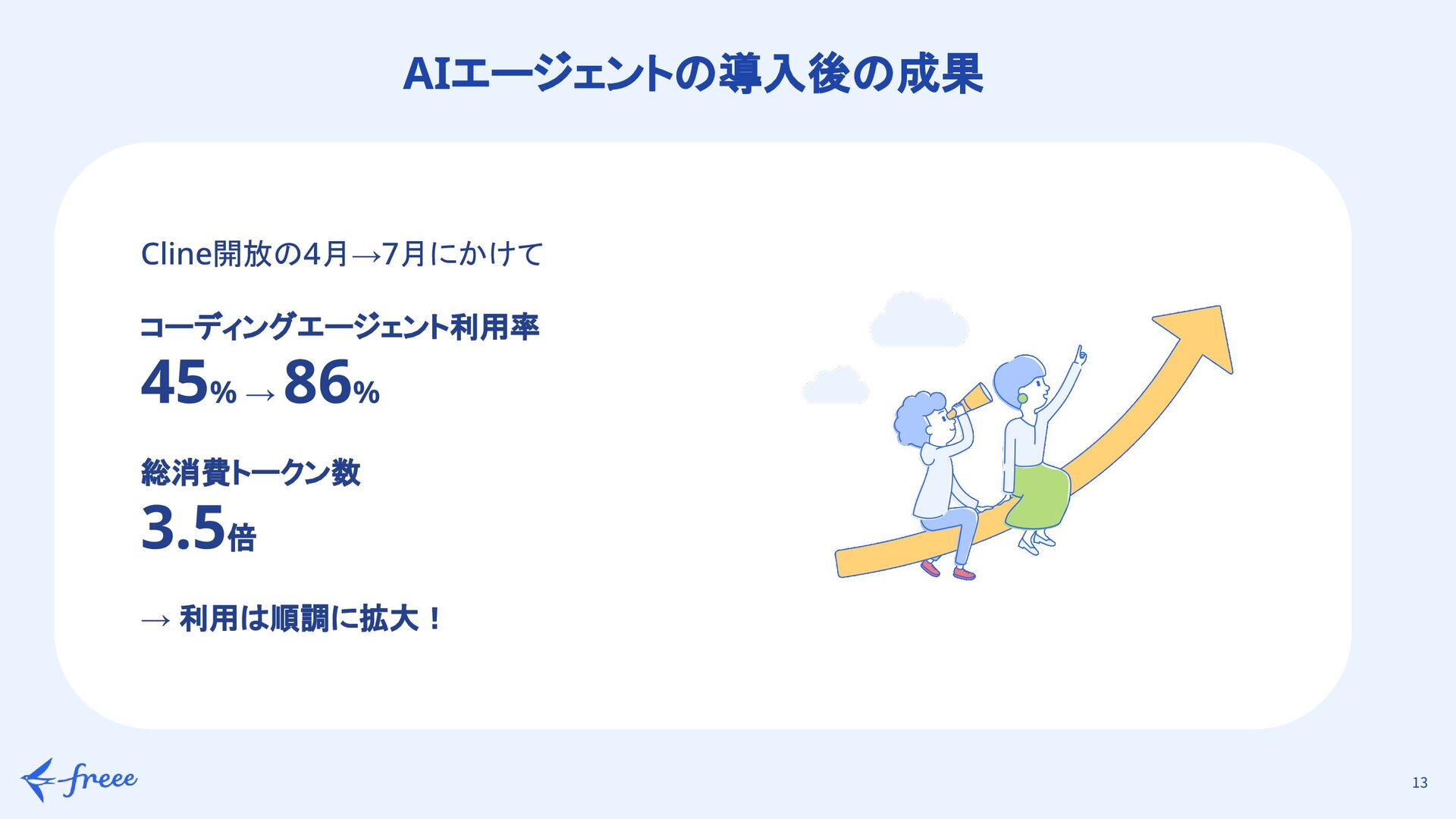 AIエージェントの導入後の成果

Cline開放の4月→7月にかけて

コーディングエージェント利用率

45% → 86%

総消費トークン数

3.5倍

→ 利用は順調に拡大！

freee

13